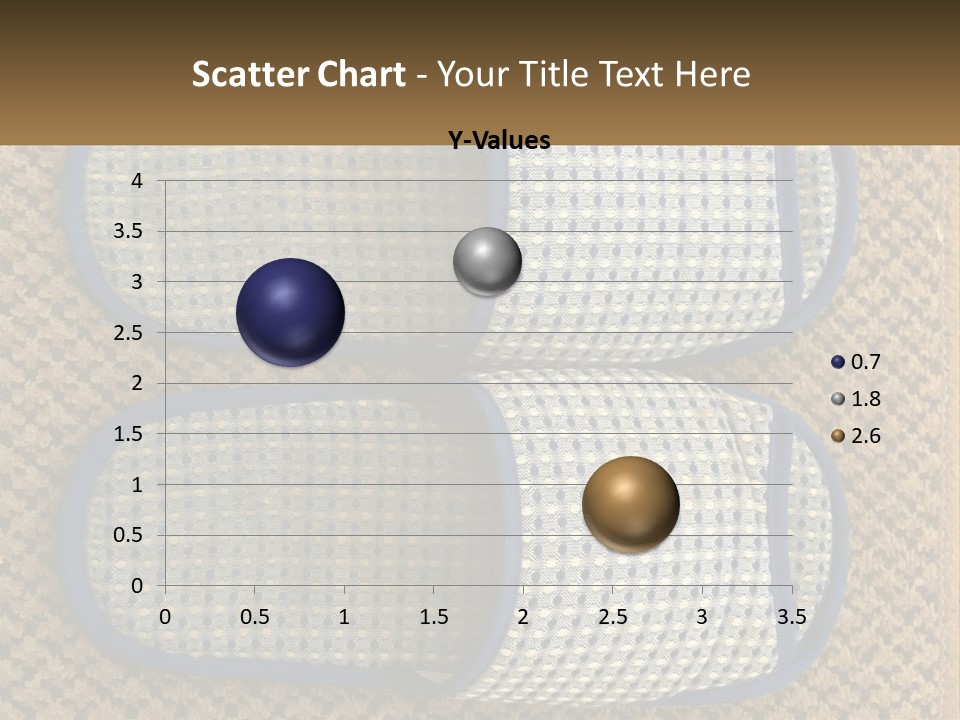 Scatter Chart - Your Title Text Here

Y-Values

4
3.5
3
2.5
2
1.5
1
0.5
0

0 0.5 1 1.5 2 2.5 3 3.5

0.7
1.8
2.6